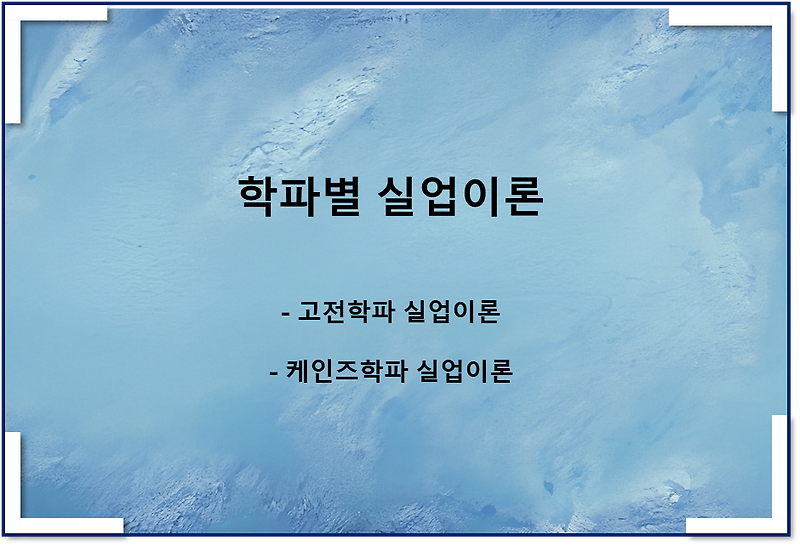 학파별 실업이론

- 고전학파 실업이론

- 케인즈학파 실업이론